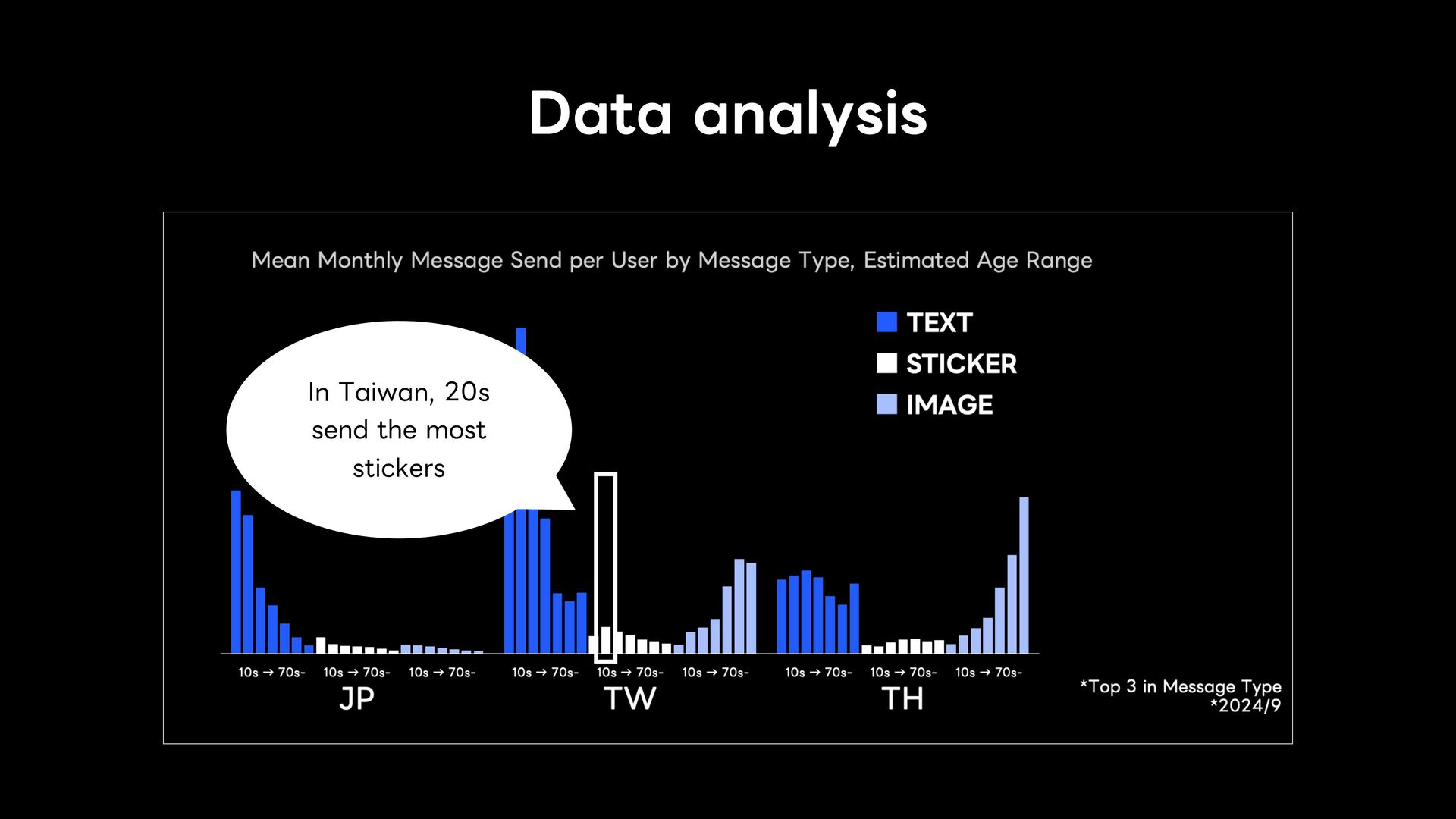 Data analysis

Mean Monthly Message Send per User by Message Type, Estimated Age Range

TEXT
STICKER
IMAGE

In Taiwan, 20s send the most stickers

10s → 70s- 10s → 70s- 10s → 70s-
JP

10s → 70s- 10s → 70s- 10s → 70s-
TW

10s → 70s- 10s → 70s- 10s → 70s-
TH

*Top 3 in Message Type
*2024/9